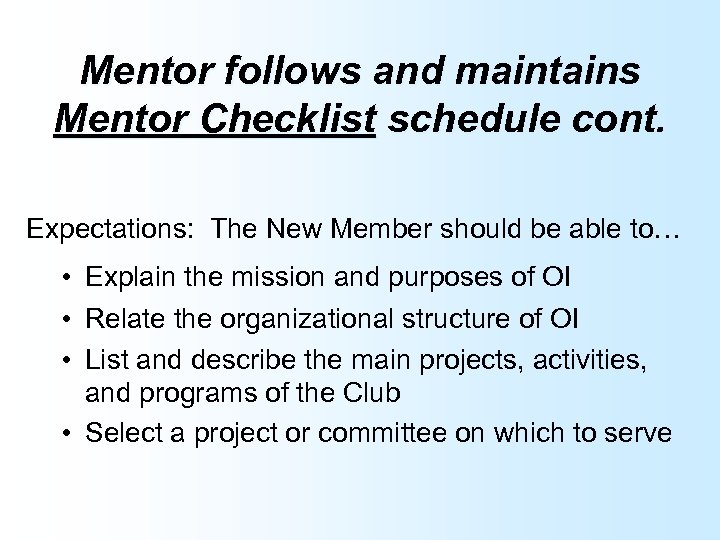 Mentor follows and maintains Mentor Checklist schedule cont.

Expectations: The New Member should be able to…

• Explain the mission and purposes of OI
• Relate the organizational structure of OI
• List and describe the main projects, activities, and programs of the Club
• Select a project or committee on which to serve